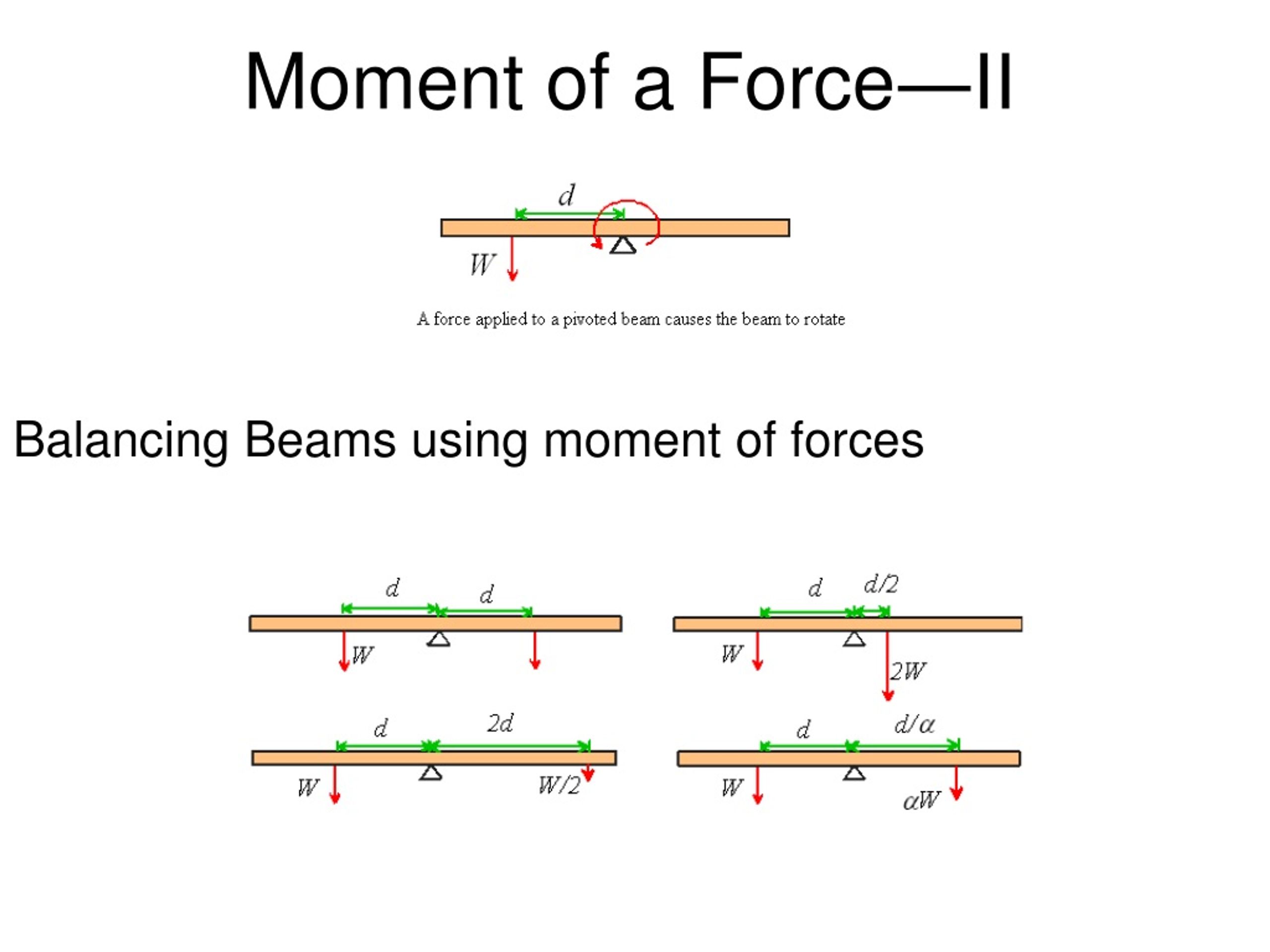 Moment of a Force—II

$d$

$W$

A force applied to a pivoted beam causes the beam to rotate

Balancing Beams using moment of forces

$d$ $d$

$W$

$d$ $d/2$

$W$ $2W$

$d$ $2d$

$W$ $W/2$

$d$ $d/\alpha$

$W$ $\alpha W$